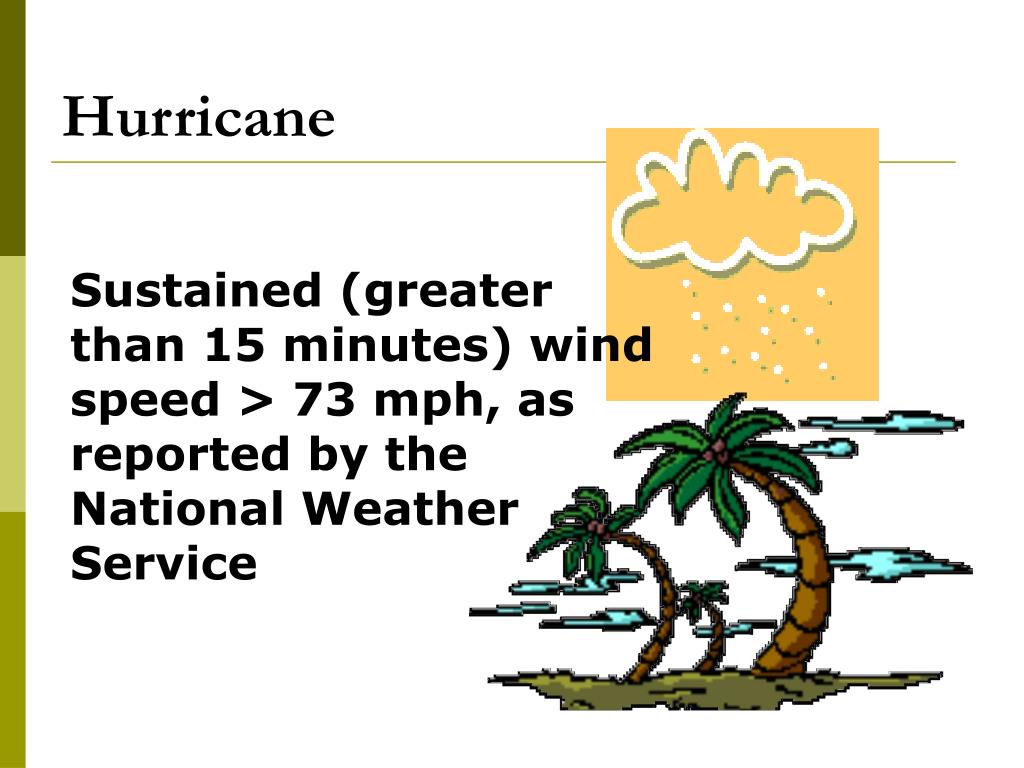 Hurricane

Sustained (greater than 15 minutes) wind speed > 73 mph, as reported by the National Weather Service